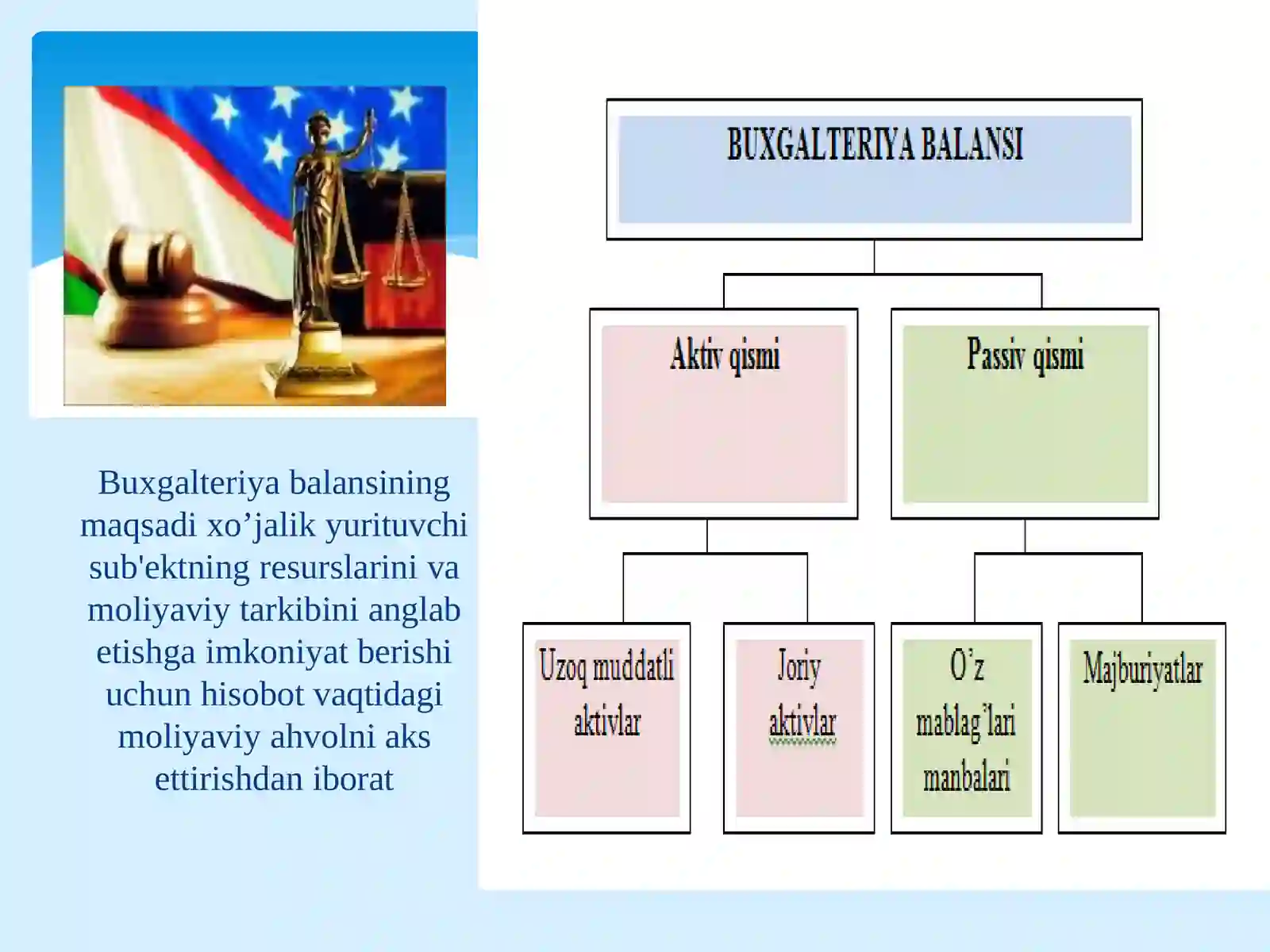 Buxgalteriya balansining maqsadi xo’jalik yurituvchi sub'ektning resurslarini va moliyaviy tarkibini anglab etishga imkoniyat berishi uchun hisobot vaqtidagi moliyaviy ahvolni aks ettirishdan iborat

BUXGALTERIYA BALANSI

Aktiv qismi

Passiv qismi

Uzoq muddatli aktivlar

Joriy aktivlar

O’z mablag’lari manbalari

Majburiyatlar